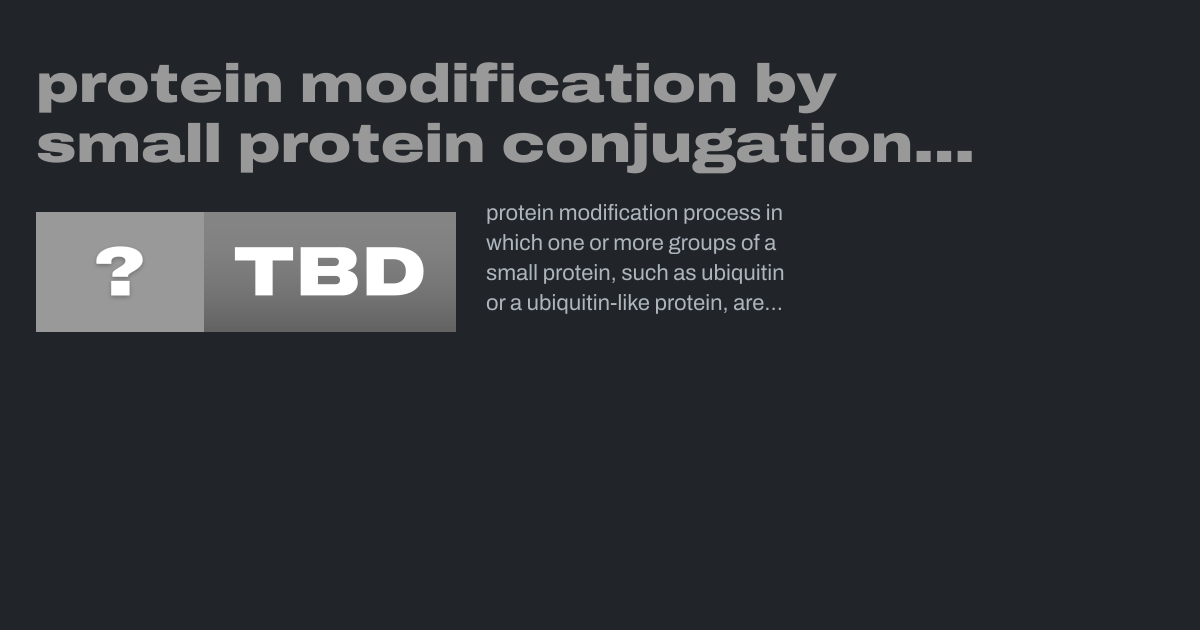 protein modification by small protein conjugation...

?

TBD

protein modification process in which one or more groups of a small protein, such as ubiquitin or a ubiquitin-like protein, are...